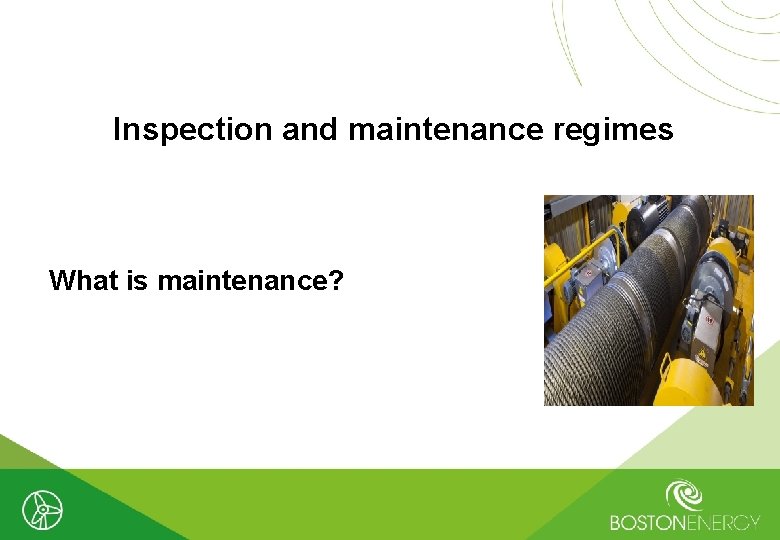 Inspection and maintenance regimes

What is maintenance?

BOSTONENERGY